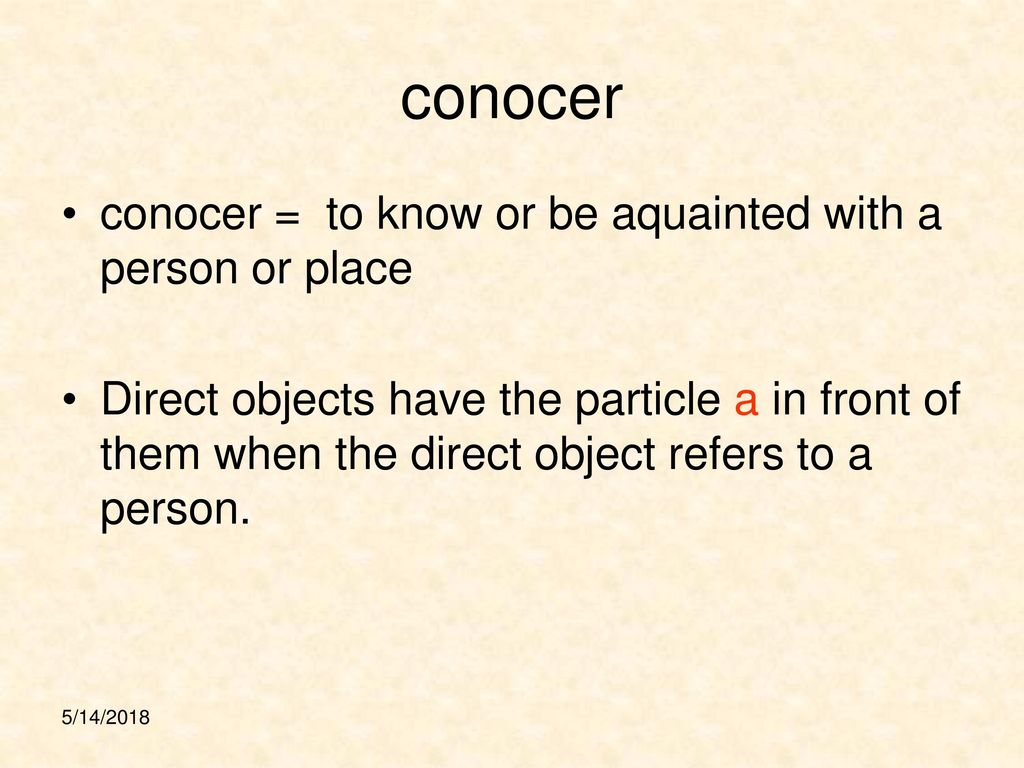 conocer

• conocer = to know or be aquainted with a person or place

• Direct objects have the particle a in front of them when the direct object refers to a person.

5/14/2018